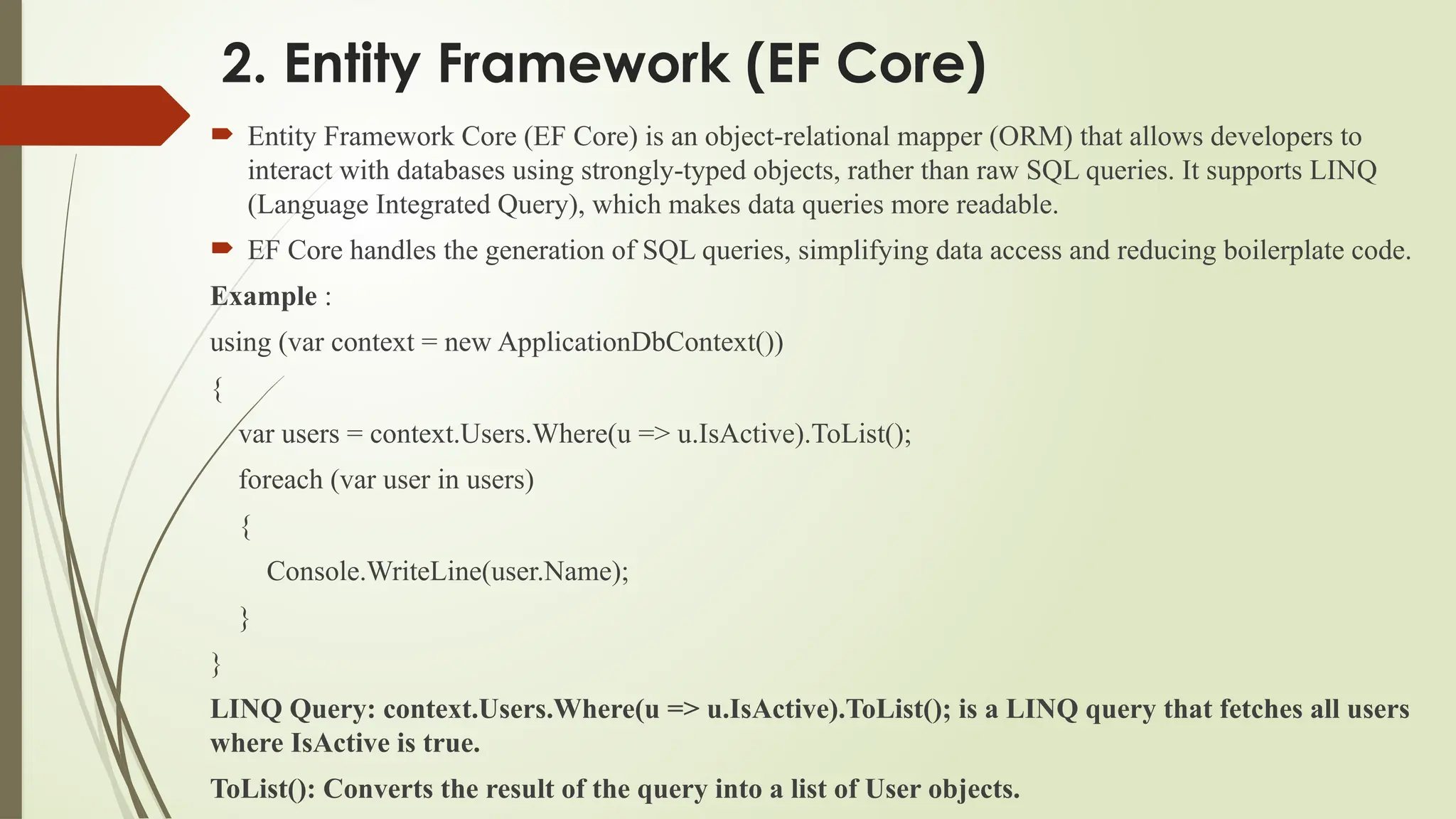 2. Entity Framework (EF Core)

Entity Framework Core (EF Core) is an object-relational mapper (ORM) that allows developers to interact with databases using strongly-typed objects, rather than raw SQL queries. It supports LINQ (Language Integrated Query), which makes data queries more readable.

EF Core handles the generation of SQL queries, simplifying data access and reducing boilerplate code.

Example :

using (var context = new ApplicationDbContext())

{

var users = context.Users.Where(u => u.IsActive).ToList();

foreach (var user in users)

{

Console.WriteLine(user.Name);

}

}

LINQ Query: context.Users.Where(u => u.IsActive).ToList(); is a LINQ query that fetches all users where IsActive is true.

ToList(): Converts the result of the query into a list of User objects.